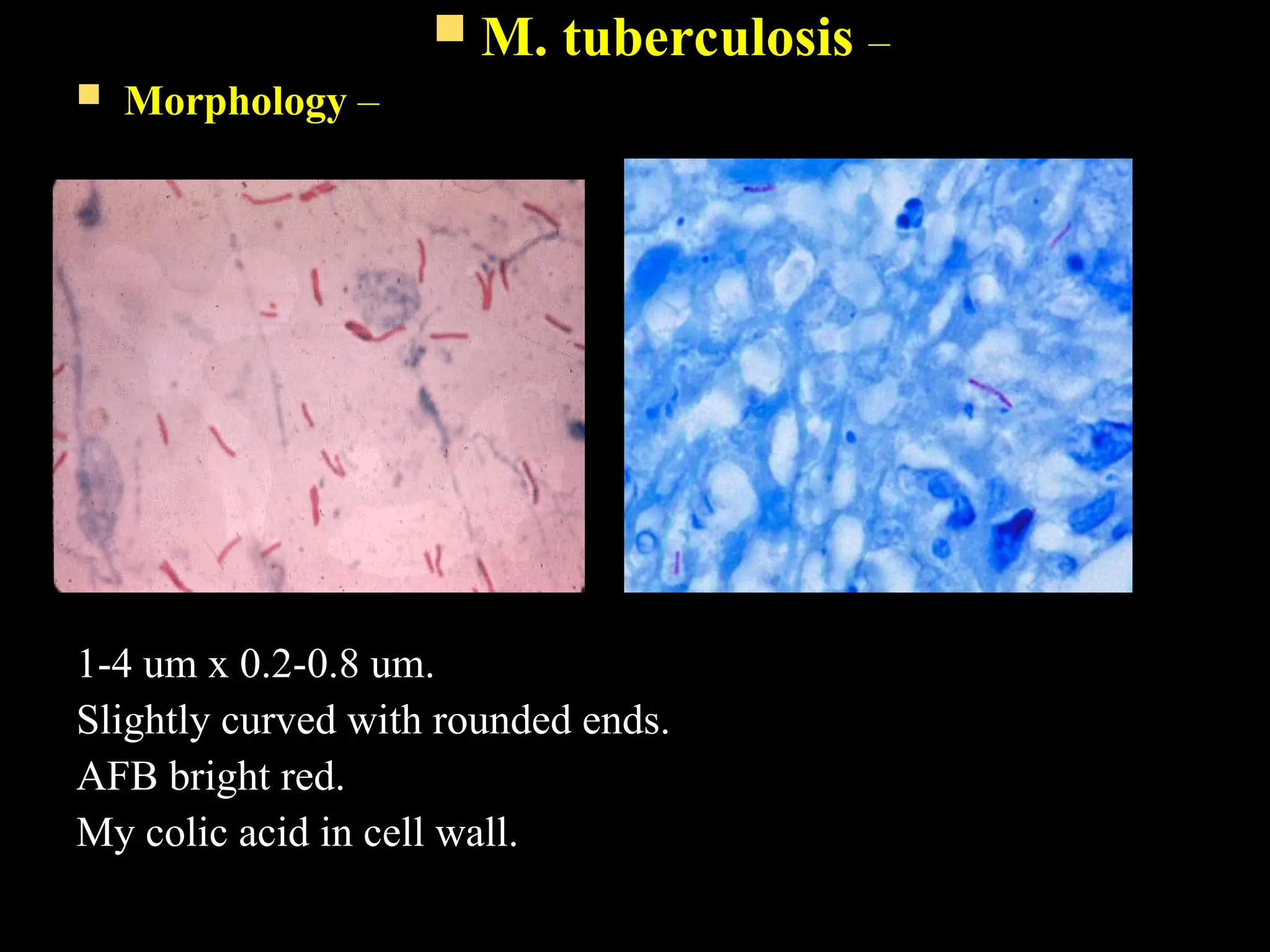 M. tuberculosis –

Morphology –

1-4 um x 0.2-0.8 um.
Slightly curved with rounded ends.
AFB bright red.
My colic acid in cell wall.